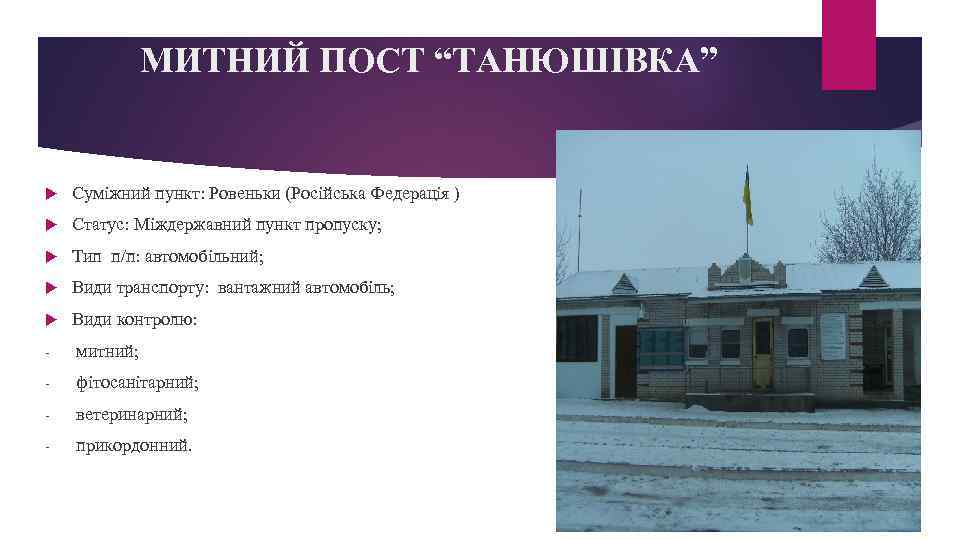 МИТНИЙ ПОСТ “ТАНЮШІВКА”

Суміжний пункт: Ровеньки (Російська Федерація )

Статус: Міждержавний пункт пропуску;

Тип п/п: автомобільний;

Види транспорту: вантажний автомобіль;

Види контролю:

- митний;

- фітосанітарний;

- ветеринарний;

- прикордонний.